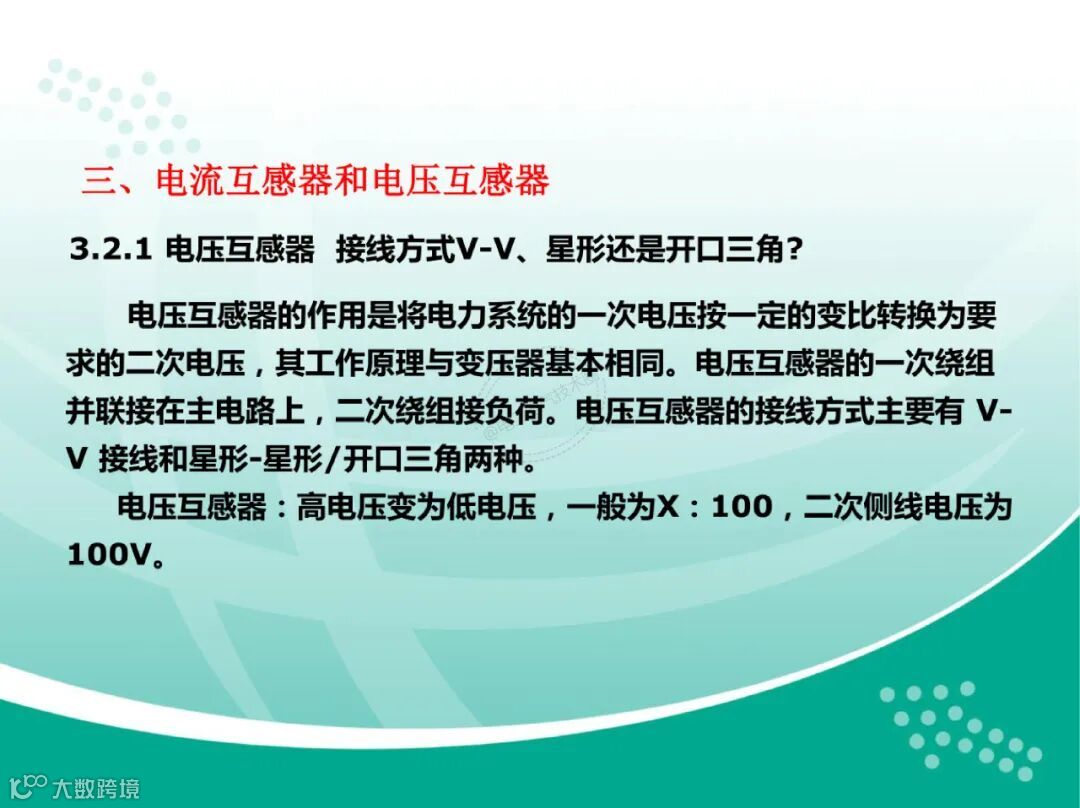 三、电流互感器和电压互感器

3.2.1 电压互感器 接线方式V-V、星形还是开口三角？

电压互感器的作用是将电力系统的一次电压按一定的变比转换为要求的二次电压，其工作原理与变压器基本相同。电压互感器的一次绕组并联接在主电路上，二次绕组接负荷。电压互感器的接线方式主要有 V-V 接线和星形-星形/开口三角两种。

电压互感器：高电压变为低电压，一般为X：100，二次侧线电压为100V。

大数跨境